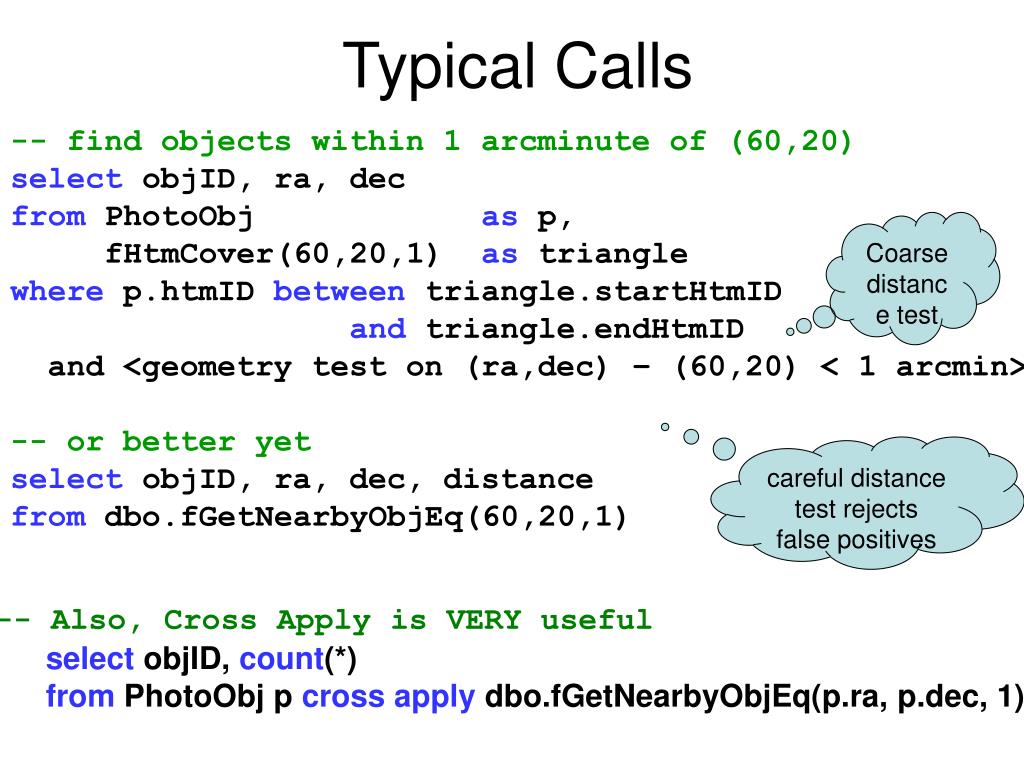 Typical Calls

-- find objects within 1 arcminute of (60,20)
select objID, ra, dec
from PhotoObj as p,
fHtmCover(60,20,1) as triangle
where p.htmID between triangle.startHtmID
and triangle.endHtmID
and <geometry test on (ra,dec) – (60,20) < 1 arcmin>

Coarse distanc e test

-- or better yet
select objID, ra, dec, distance
from dbo.fGetNearbyObjEq(60,20,1)

careful distance test rejects false positives

-- Also, Cross Apply is VERY useful
select objID, count(*)
from PhotoObj p cross apply dbo.fGetNearbyObjEq(p.ra, p.dec, 1)